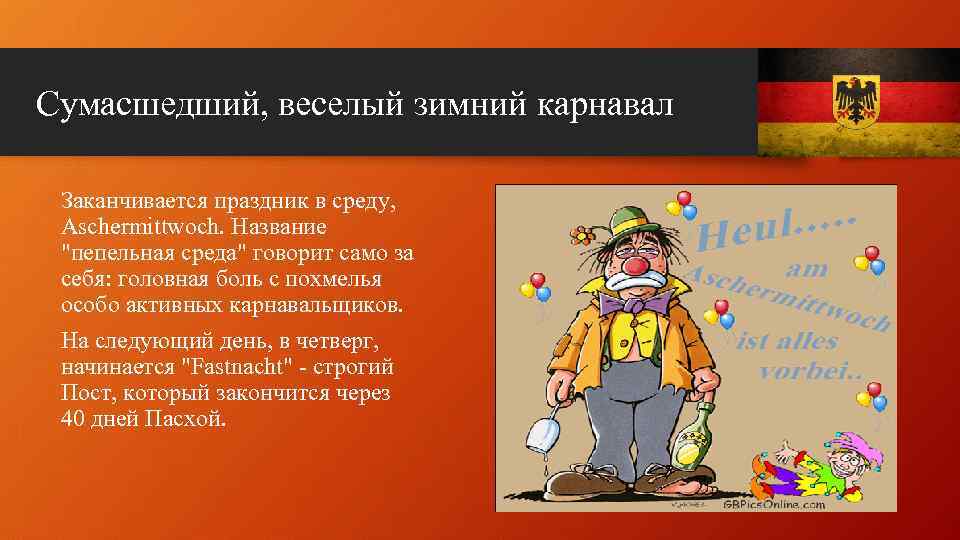 Сумасшедший, веселый зимний карнавал

Заканчивается праздник в среду, Aschermittwoch. Название "пепельная среда" говорит само за себя: головная боль с похмелья особо активных карнавальщиков.

На следующий день, в четверг, начинается "Fastnacht" - строгий Пост, который закончится через 40 дней Пасхой.

Heul.....
am
Aschermittwoch
ist alles
vorbei..

GBPicsOnline.com